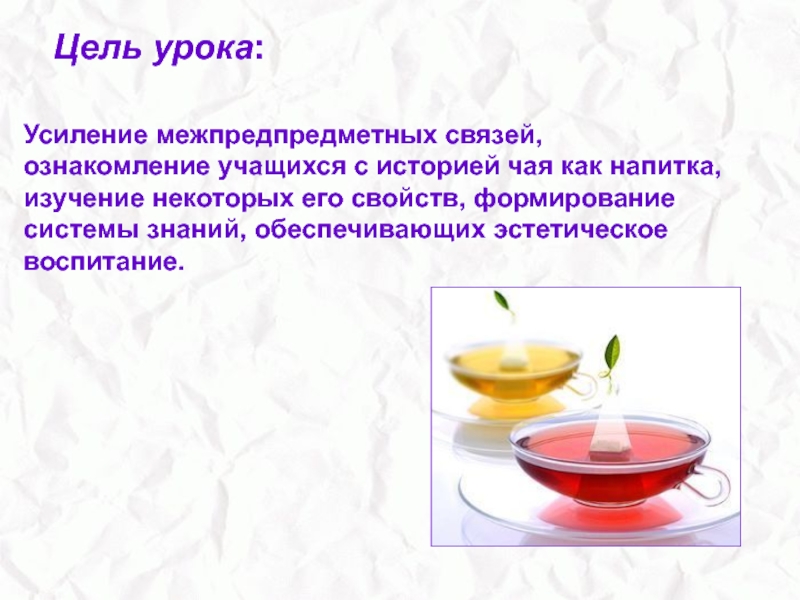 Цель урока:

Усиление межпредпредметных связей, ознакомление учащихся с историей чая как напитка, изучение некоторых его свойств, формирование системы знаний, обеспечивающих эстетическое воспитание.